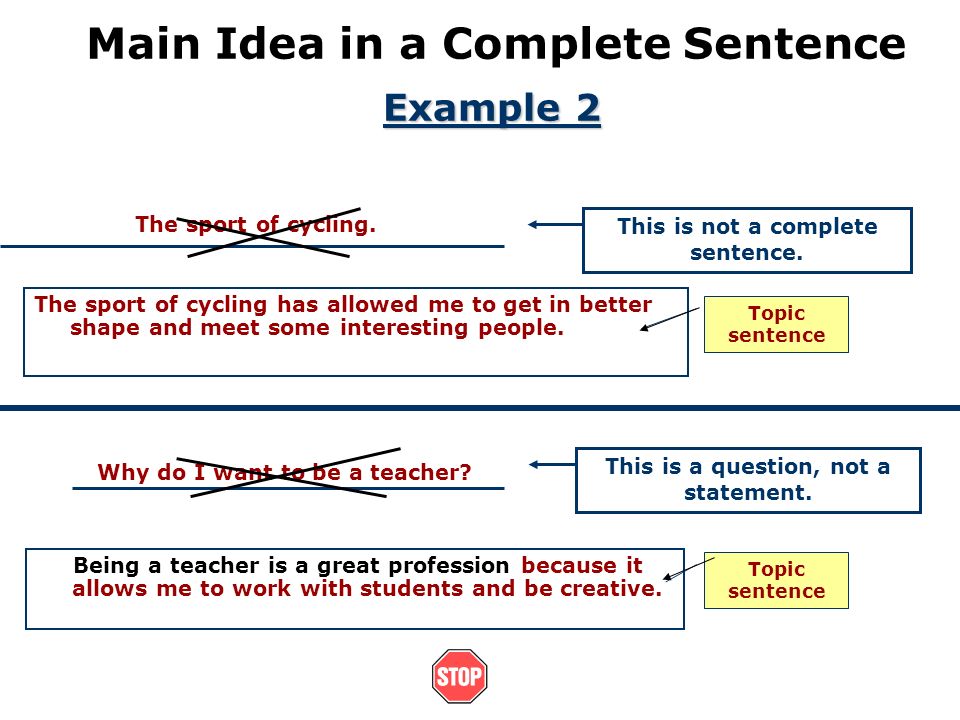 Main Idea in a Complete Sentence

Example 2

The sport of cycling.

This is not a complete sentence.

The sport of cycling has allowed me to get in better shape and meet some interesting people.

Topic sentence

Why do I want to be a teacher?

This is a question, not a statement.

Being a teacher is a great profession because it allows me to work with students and be creative.

Topic sentence

STOP